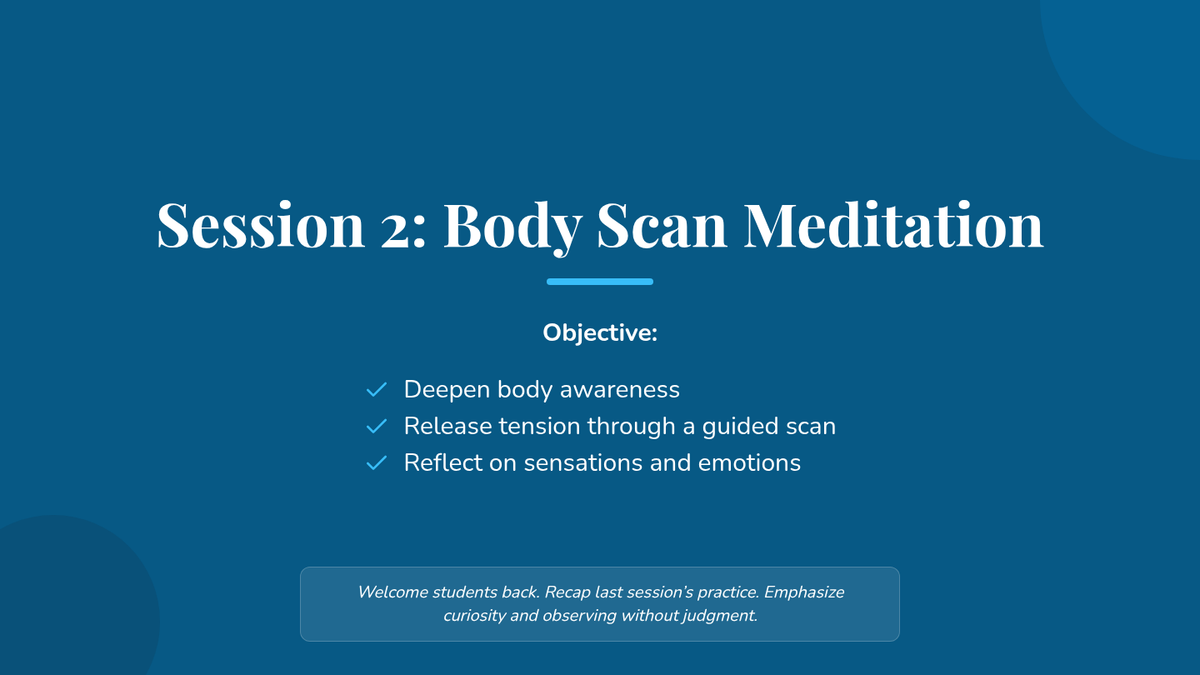 Session 2: Body Scan Meditation

Objective:

✓ Deepen body awareness
✓ Release tension through a guided scan
✓ Reflect on sensations and emotions

Welcome students back. Recap last session's practice. Emphasize curiosity and observing without judgment.